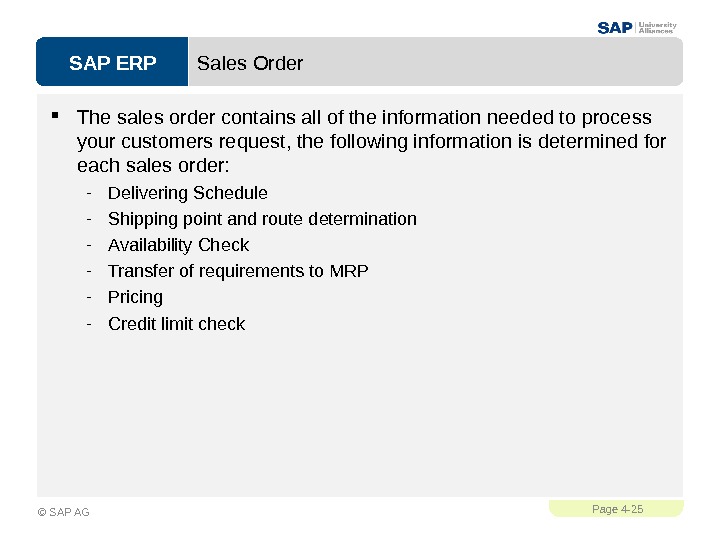 SAP University Alliances

SAP ERP

Sales Order

▪ The sales order contains all of the information needed to process your customers request, the following information is determined for each sales order:

- Delivering Schedule
- Shipping point and route determination
- Availability Check
- Transfer of requirements to MRP
- Pricing
- Credit limit check

© SAP AG

Page 4-25